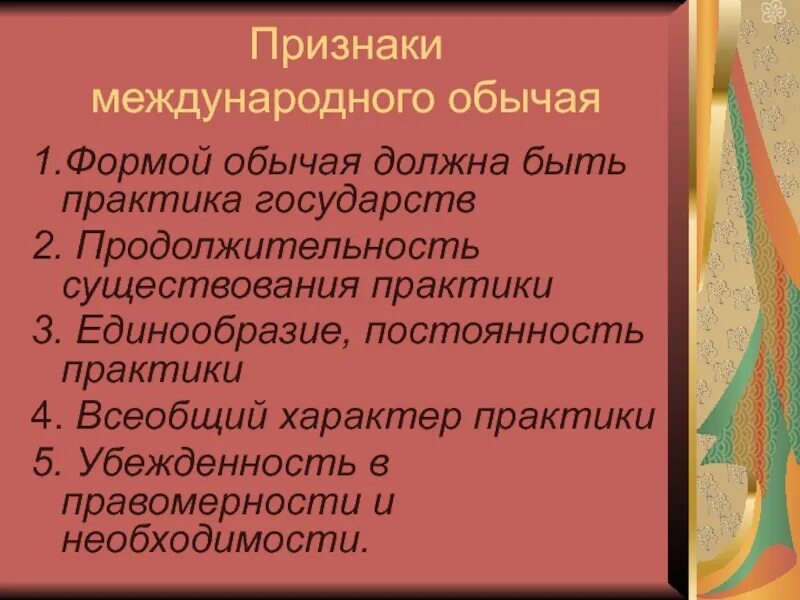 Признаки международного обычая

1.Формой обычая должна быть практика государств

2. Продолжительность существования практики

3. Единообразие, постоянность практики

4. Всеобщий характер практики

5. Убежденность в правомерности и необходимости.